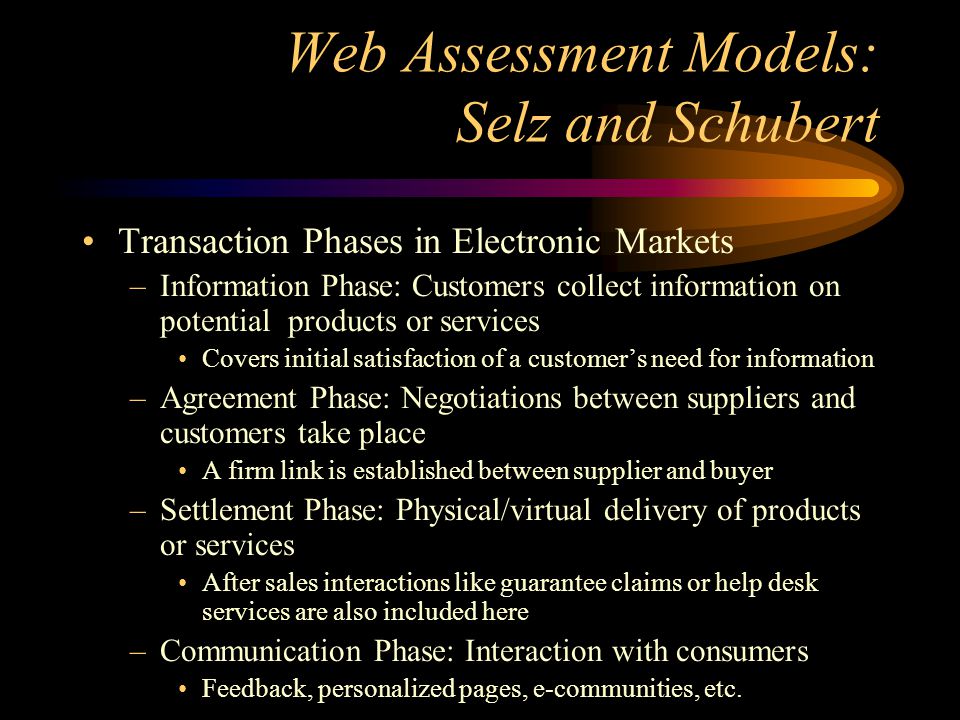 Web Assessment Models: Selz and Schubert

• Transaction Phases in Electronic Markets
– Information Phase: Customers collect information on potential products or services
• Covers initial satisfaction of a customer's need for information
– Agreement Phase: Negotiations between suppliers and customers take place
• A firm link is established between supplier and buyer
– Settlement Phase: Physical/virtual delivery of products or services
• After sales interactions like guarantee claims or help desk services are also included here
– Communication Phase: Interaction with consumers
• Feedback, personalized pages, e-communities, etc.